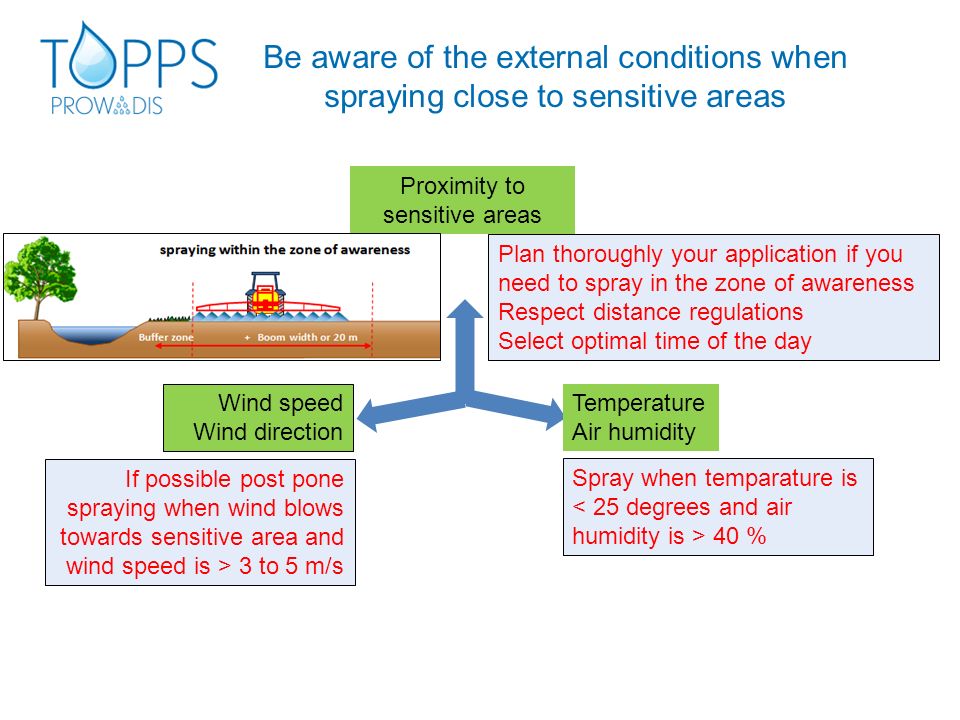 TOPPS
PROWADIS

Be aware of the external conditions when spraying close to sensitive areas

Proximity to sensitive areas

spraying within the zone of awareness

Buffer zone

+ Boom width or 20 m

Plan thoroughly your application if you need to spray in the zone of awareness
Respect distance regulations
Select optimal time of the day

Wind speed
Wind direction

If possible post pone spraying when wind blows towards sensitive area and wind speed is > 3 to 5 m/s

Temperature
Air humidity

Spray when temparature is < 25 degrees and air humidity is > 40 %